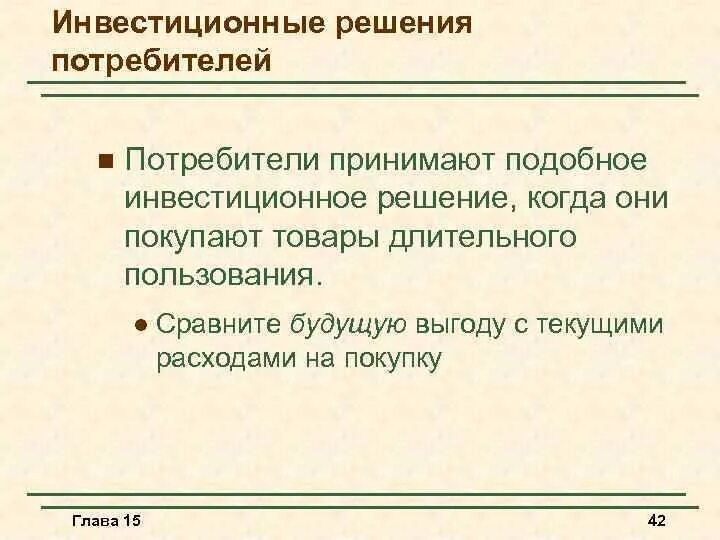 Инвестиционные решения потребителей

Потребители принимают подобное инвестиционное решение, когда они покупают товары длительного пользования.

Сравните будущую выгоду с текущими расходами на покупку

Глава 15

42